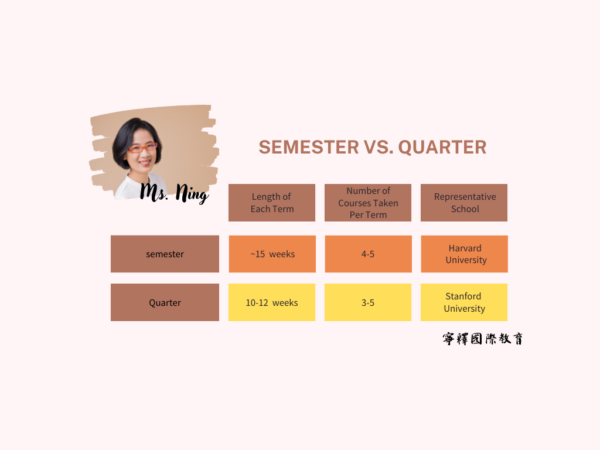 Ms. Ning

SEMESTER VS. QUARTER

|  | Length of Each Term | Number of Courses Taken Per Term | Representative School |
|---|---|---|---|
| semester | ~15 weeks | 4-5 | Harvard University |
| Quarter | 10-12 weeks | 3-5 | Stanford University |

寧釋國際教育